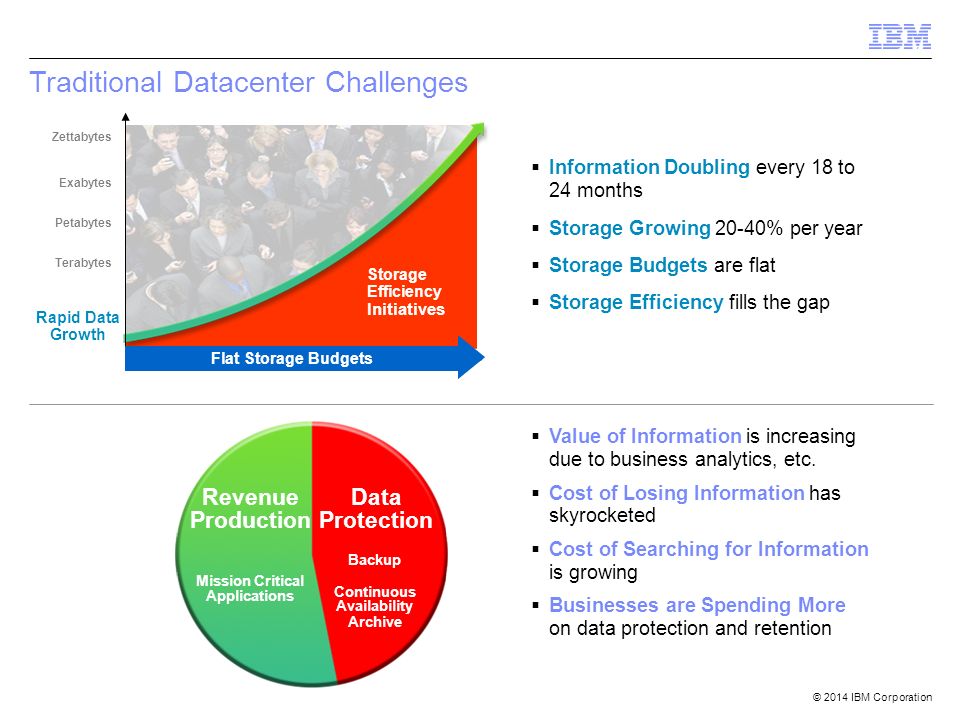 IBM

Traditional Datacenter Challenges

Zettabytes

Exabytes

Petabytes

Terabytes

Rapid Data Growth

Storage Efficiency Initiatives

Flat Storage Budgets

▪ Information Doubling every 18 to 24 months

▪ Storage Growing 20-40% per year

▪ Storage Budgets are flat

▪ Storage Efficiency fills the gap

Revenue Production

Mission Critical Applications

Data Protection

Backup

Continuous Availability Archive

▪ Value of Information is increasing due to business analytics, etc.

▪ Cost of Losing Information has skyrocketed

▪ Cost of Searching for Information is growing

▪ Businesses are Spending More on data protection and retention

© 2014 IBM Corporation